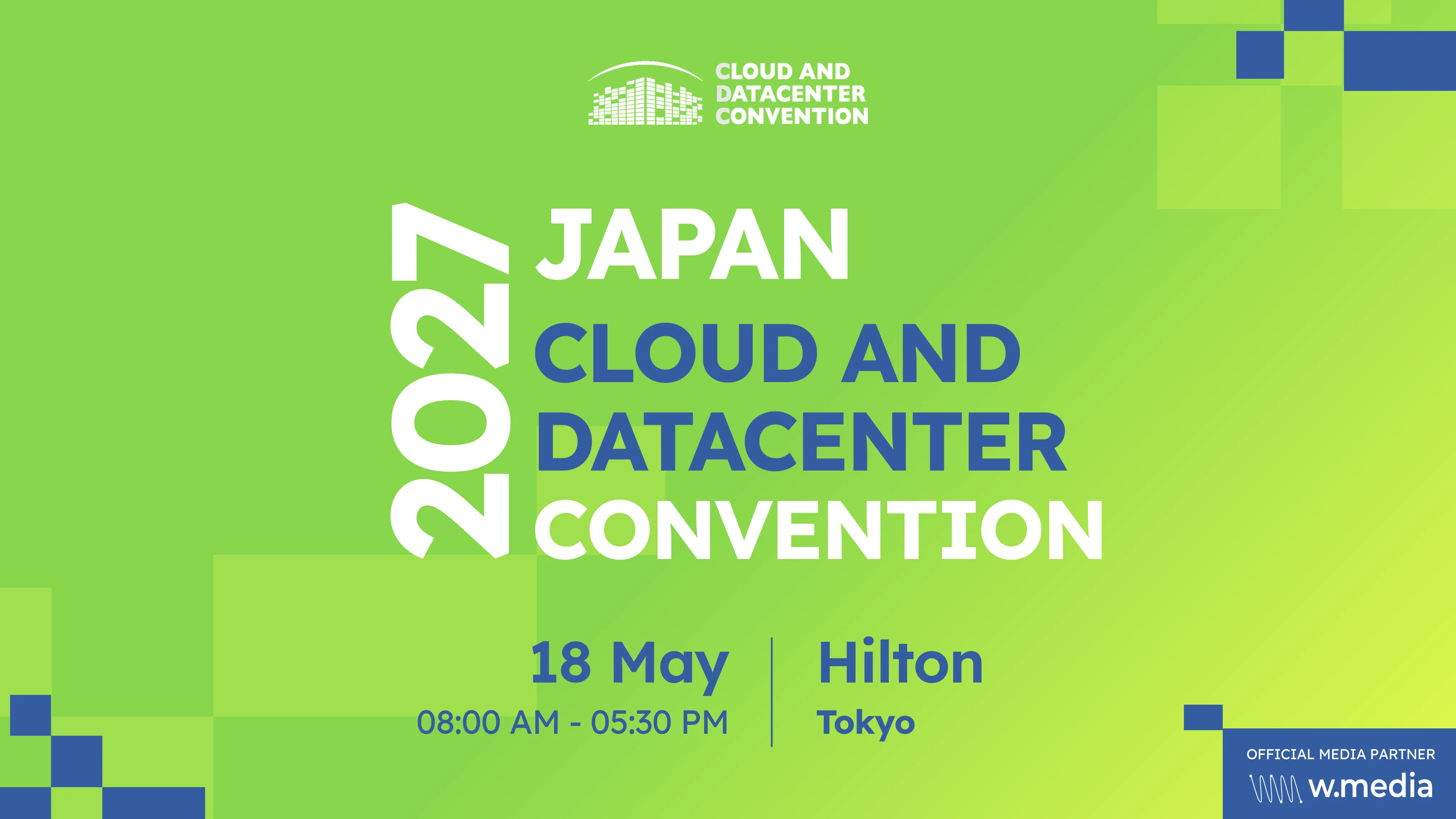 CLOUD AND
DATACENTER
CONVENTION

2027

JAPAN
CLOUD AND
DATACENTER
CONVENTION

18 May
08:00 AM - 05:30 PM

Hilton
Tokyo

OFFICIAL MEDIA PARTNER
w.media